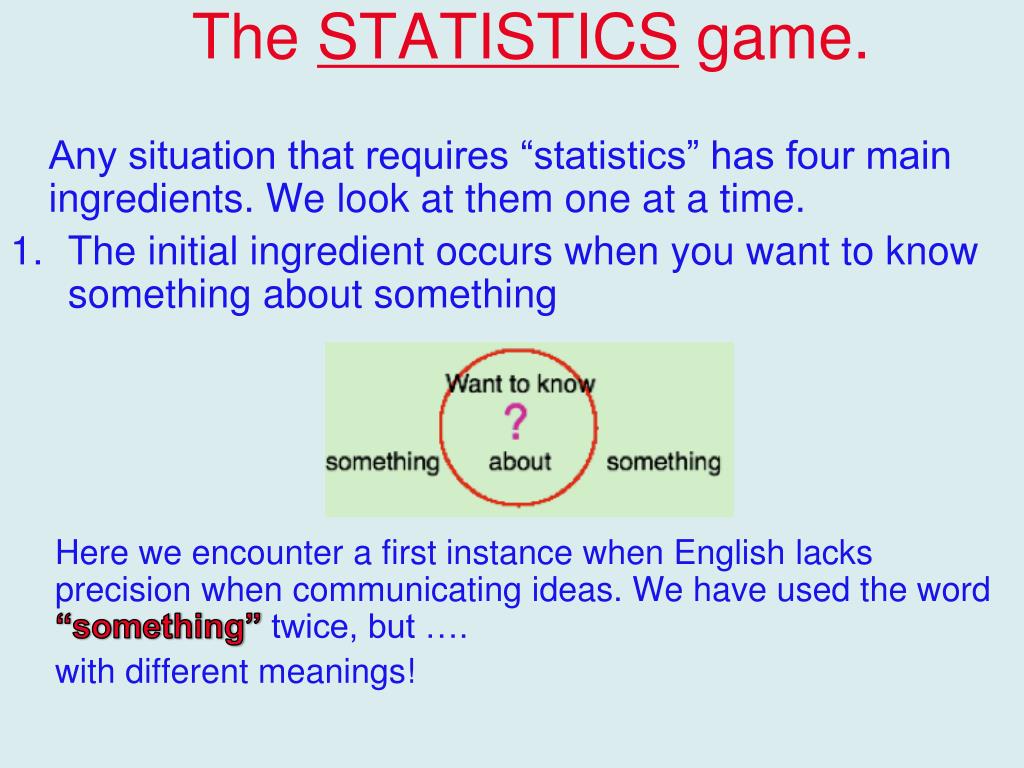 The STATISTICS game.

Any situation that requires “statistics” has four main ingredients. We look at them one at a time.

1. The initial ingredient occurs when you want to know something about something

Want to know
?
something about something

Here we encounter a first instance when English lacks precision when communicating ideas. We have used the word “something” twice, but ….

with different meanings!